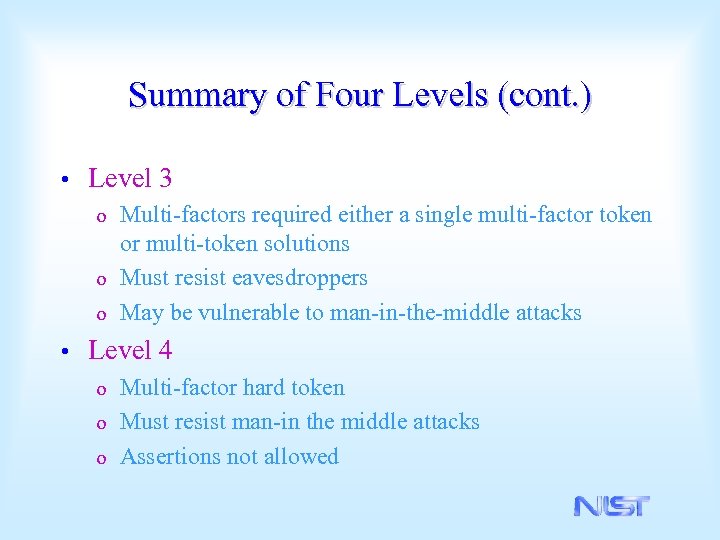 Summary of Four Levels (cont.)

• Level 3
  o Multi-factors required either a single multi-factor token or multi-token solutions
  o Must resist eavesdroppers
  o May be vulnerable to man-in-the-middle attacks
• Level 4
  o Multi-factor hard token
  o Must resist man-in the middle attacks
  o Assertions not allowed

NIST